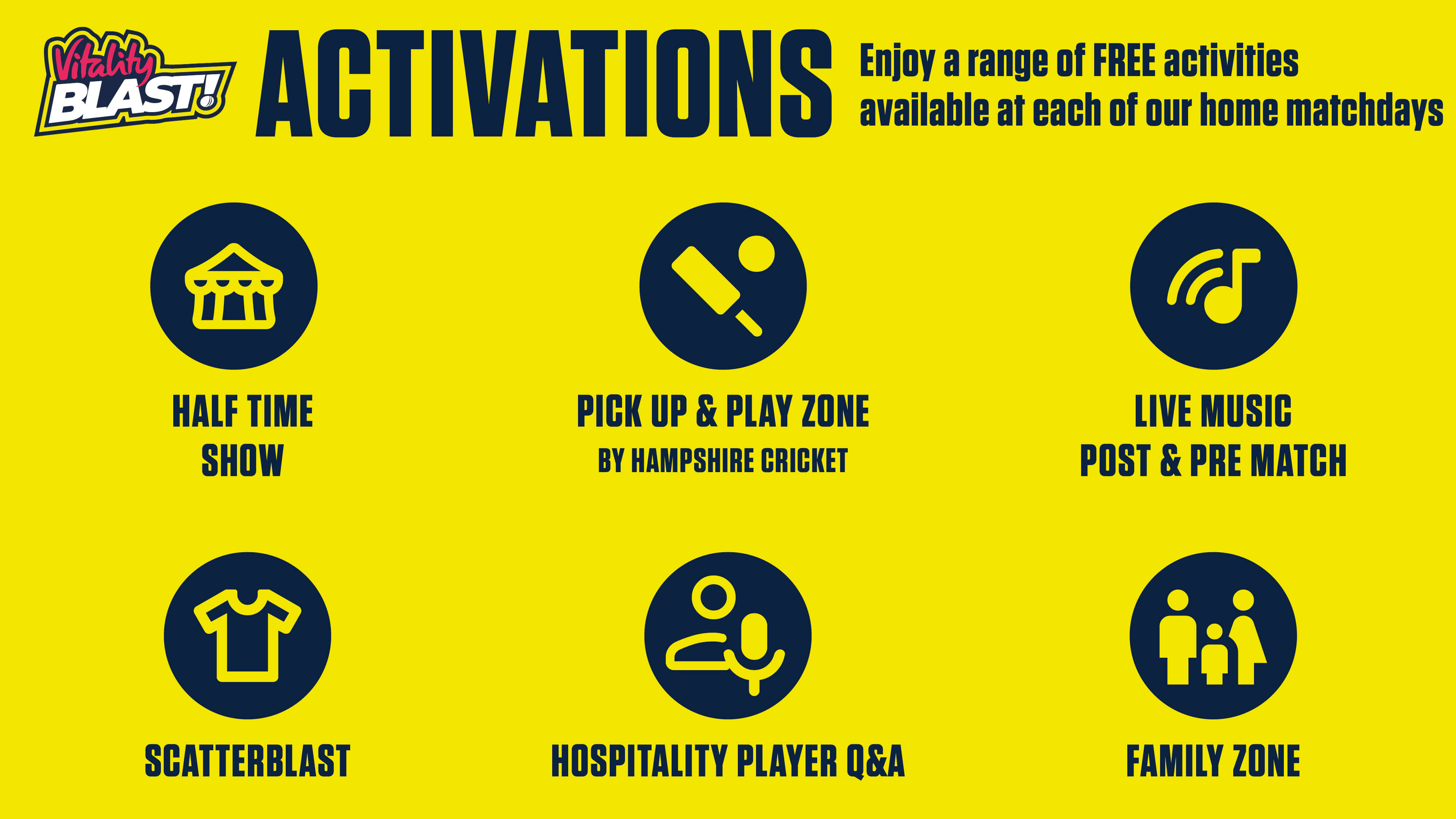 Vitality BLAST!

ACTIVATIONS

Enjoy a range of FREE activities available at each of our home matchdays

HALF TIME SHOW

PICK UP & PLAY ZONE
BY HAMPSHIRE CRICKET

LIVE MUSIC
POST & PRE MATCH

SCATTERBLAST

HOSPITALITY PLAYER Q&A

FAMILY ZONE